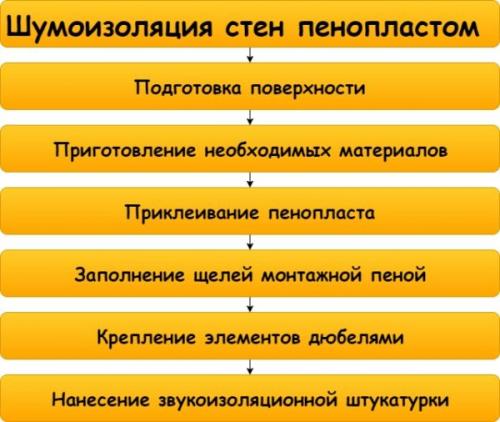 Шумоизоляция стен пенопластом

Подготовка поверхности

Приготовление необходимых материалов

Приклеивание пенопласта

Заполнение щелей монтажной пеной

Крепление элементов дюбелями

Нанесение звукоизоляционной штукатурки